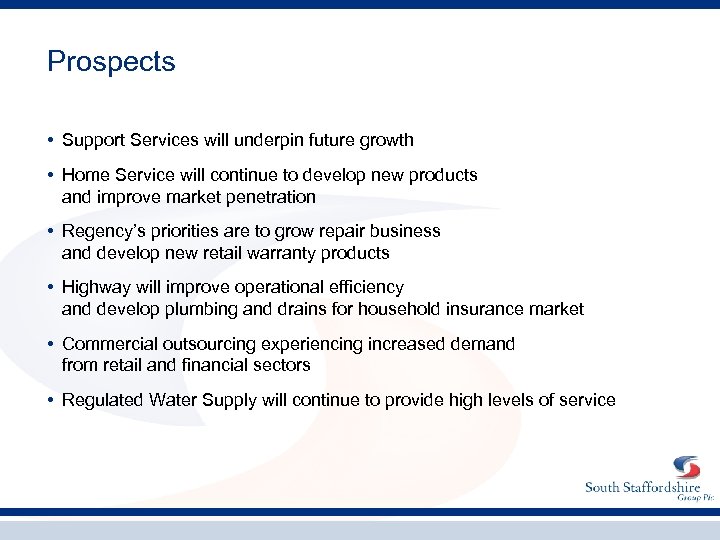 Prospects

• Support Services will underpin future growth

• Home Service will continue to develop new products and improve market penetration

• Regency's priorities are to grow repair business and develop new retail warranty products

• Highway will improve operational efficiency and develop plumbing and drains for household insurance market

• Commercial outsourcing experiencing increased demand from retail and financial sectors

• Regulated Water Supply will continue to provide high levels of service

South Staffordshire
Group Plc